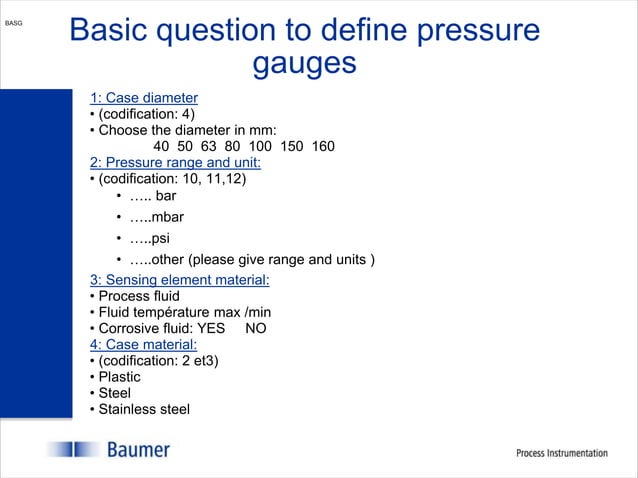 BASG

Basic question to define pressure gauges

1: Case diameter
• (codification: 4)
• Choose the diameter in mm:
40 50 63 80 100 150 160
2: Pressure range and unit:
• (codification: 10, 11,12)
• ….. bar
• …..mbar
• …..psi
• …..other (please give range and units )
3: Sensing element material:
• Process fluid
• Fluid température max /min
• Corrosive fluid: YES NO
4: Case material:
• (codification: 2 et3)
• Plastic
• Steel
• Stainless steel

Baumer

Process Instrumentation